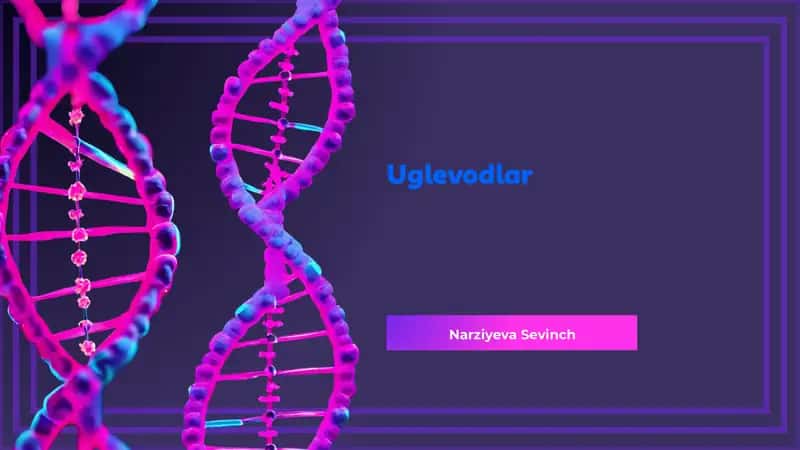 Uglevodlar

Narziyeva Sevinch